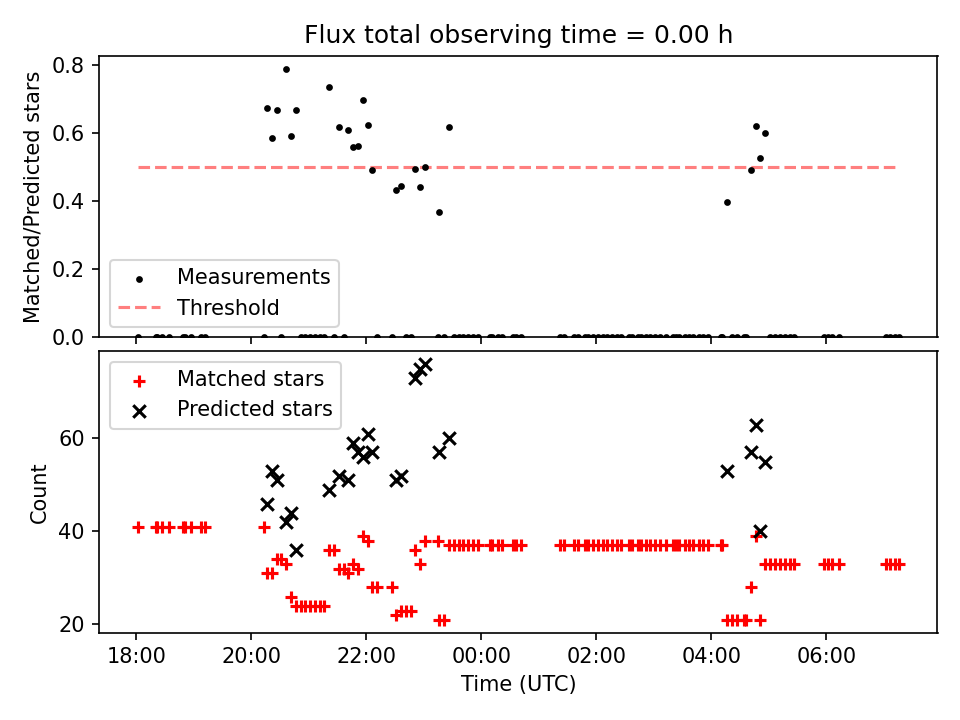 Flux total observing time = 0.00 h

Matched/Predicted stars

0.8
0.6
0.4
0.2
0.0

Measurements
Threshold

Matched stars
Predicted stars

Count

60
40
20

18:00
20:00
22:00
00:00
02:00
04:00
06:00

Time (UTC)